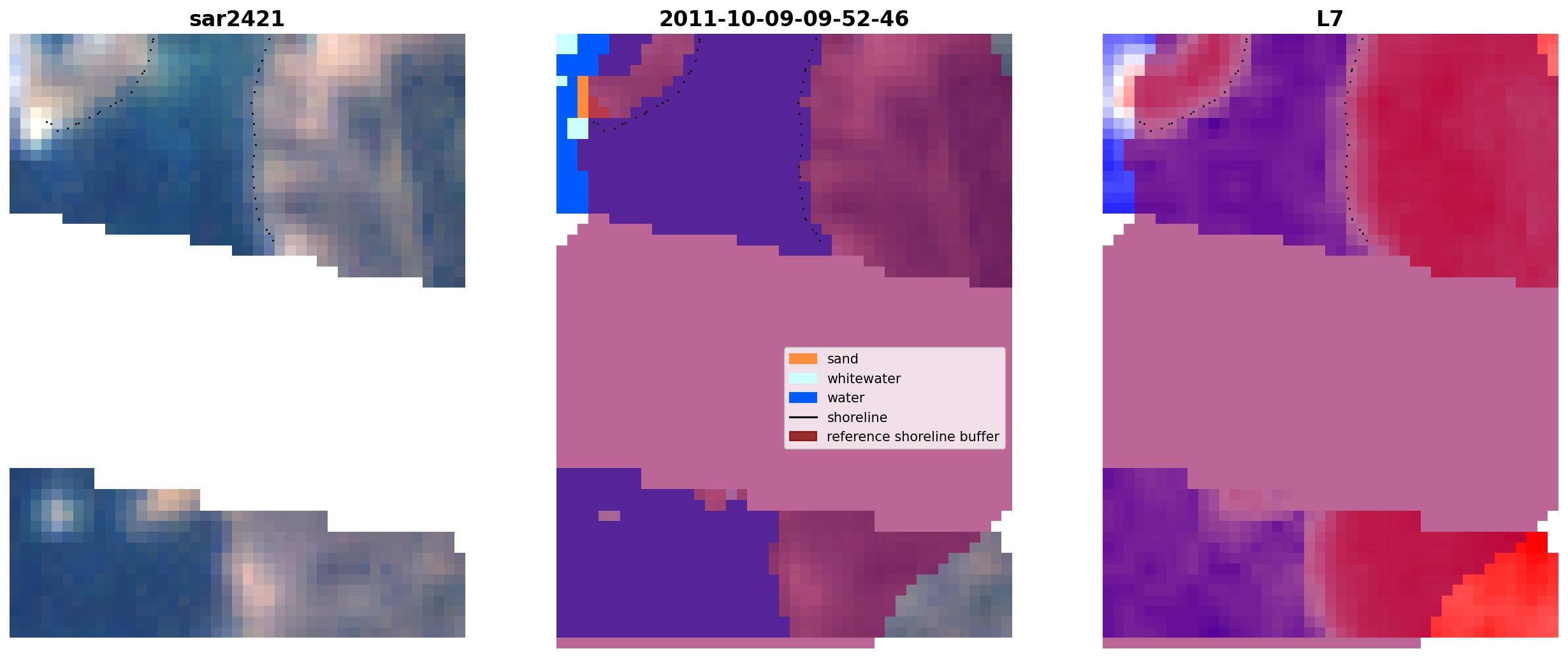 sar2421

2011-10-09-09-52-46

L7

sand
whitewater
water
shoreline
reference shoreline buffer